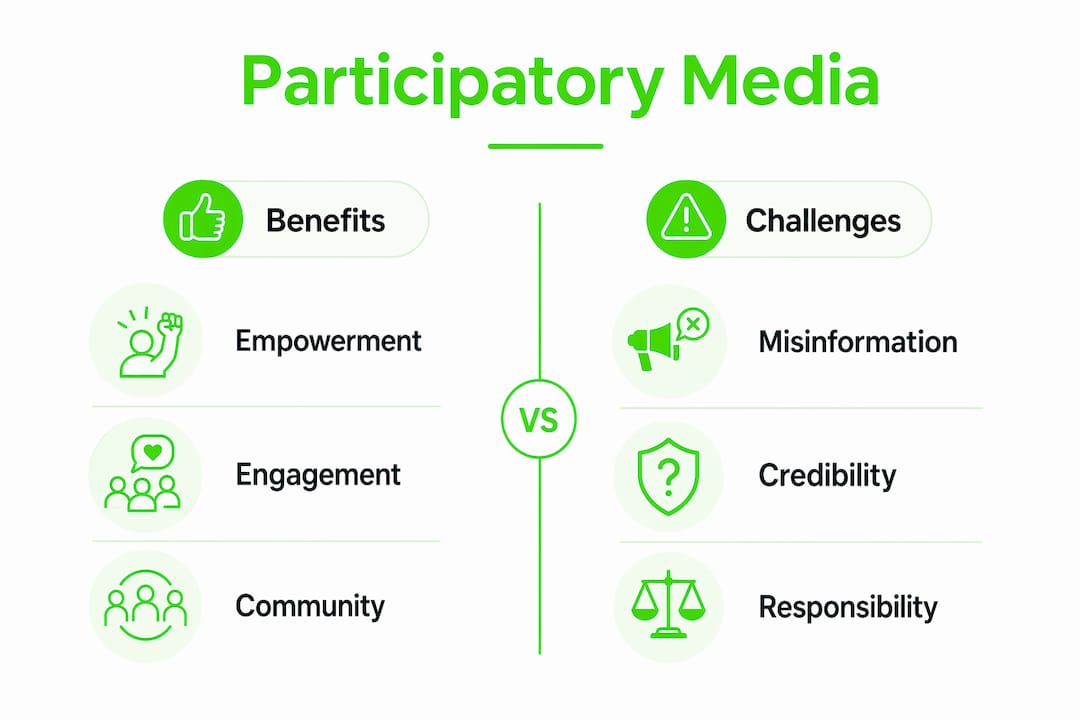 Participatory Media

Benefits

Empowerment

Engagement

Community

VS

Challenges

Misinformation

Credibility

Responsibility